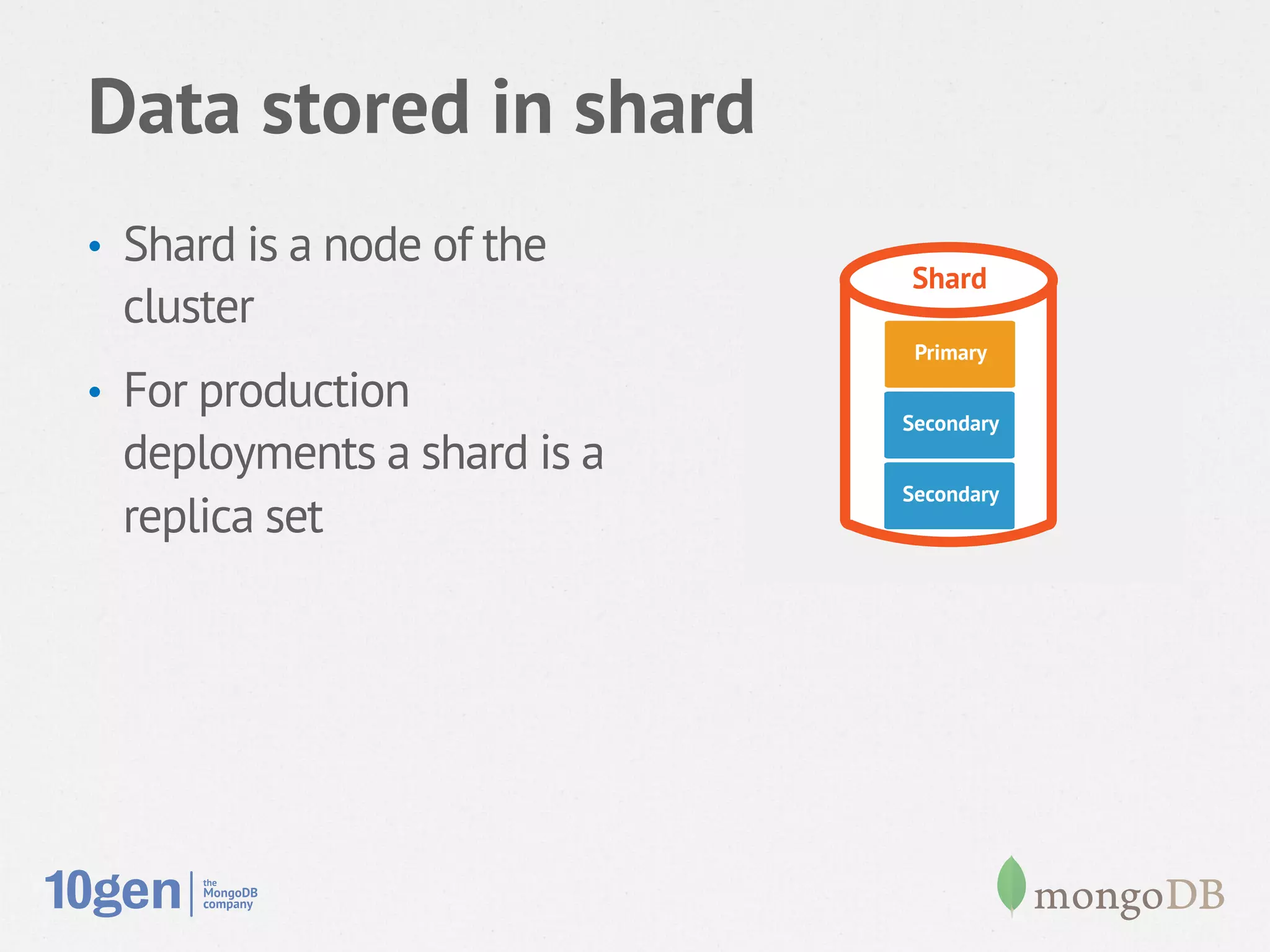 Data stored in shard

• Shard is a node of the cluster

• For production deployments a shard is a replica set

Shard

Primary

Secondary

Secondary

10gen | the MongoDB company

mongoDB